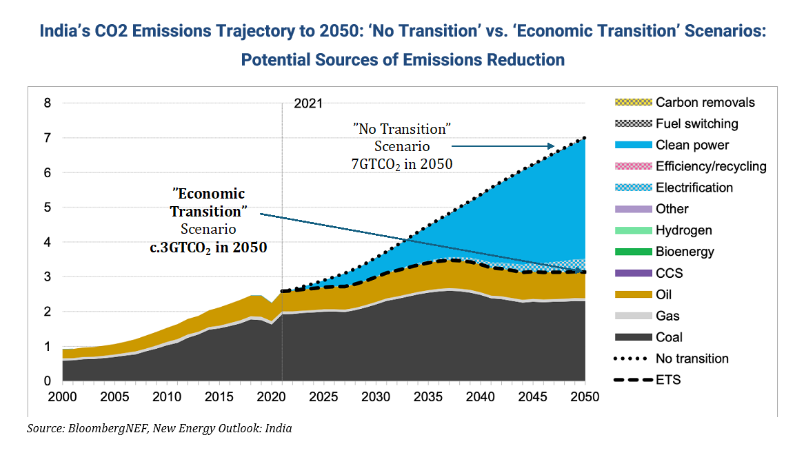 India's CO2 Emissions Trajectory to 2050: 'No Transition' vs. 'Economic Transition' Scenarios: Potential Sources of Emissions Reduction

8
7
6
5
4
3
2
1
0

2021

"No Transition" Scenario $7GTCO_2$ in 2050

"Economic Transition" Scenario c.$3GTCO_2$ in 2050

2000 2005 2010 2015 2020 2025 2030 2035 2040 2045 2050

Carbon removals
Fuel switching
Clean power
Efficiency/recycling
Electrification
Other
Hydrogen
Bioenergy
CCS
Oil
Gas
Coal
No transition
ETS

Source: BloombergNEF, New Energy Outlook: India